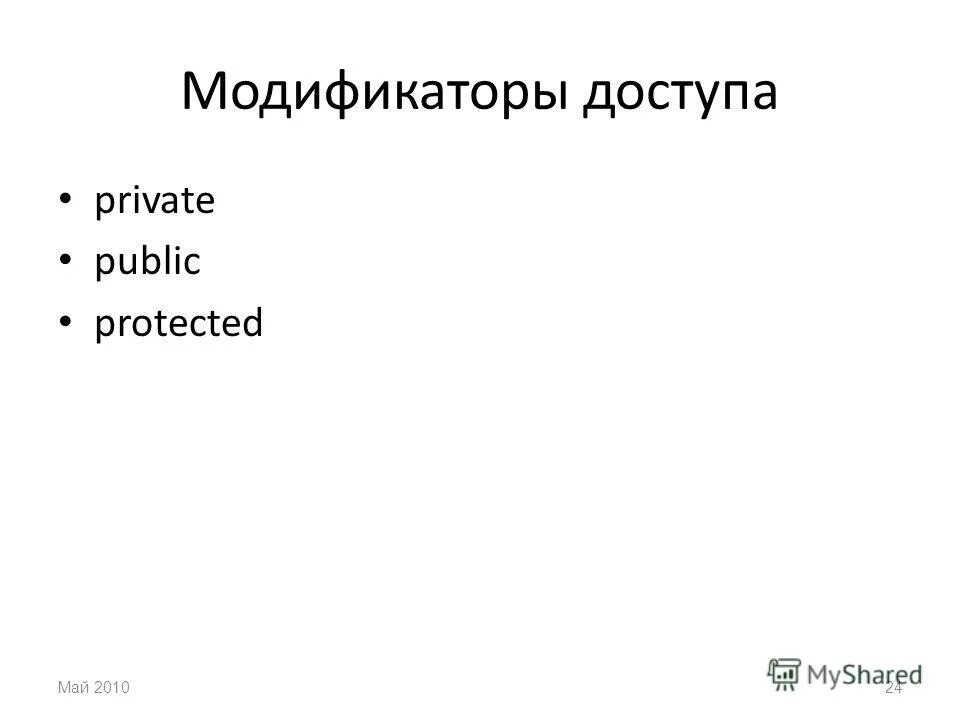 Модификаторы доступа

• private
• public
• protected

Май 2010

MyShared

24